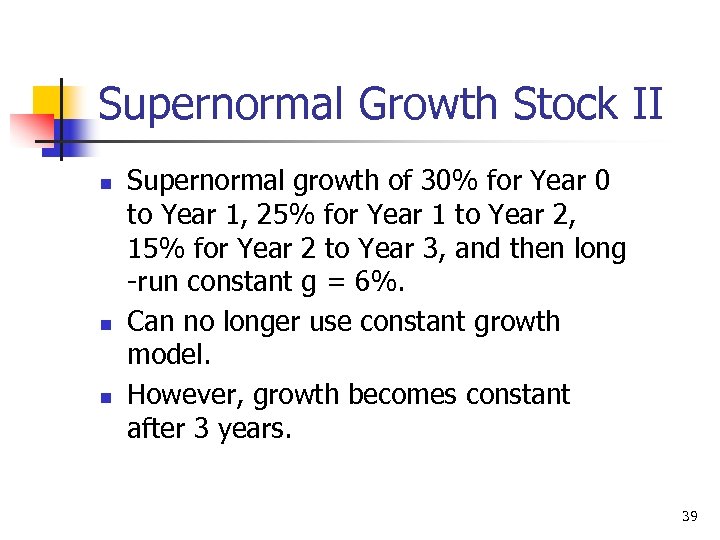 Supernormal Growth Stock II

- Supernormal growth of 30% for Year 0 to Year 1, 25% for Year 1 to Year 2, 15% for Year 2 to Year 3, and then long -run constant g = 6%.
- Can no longer use constant growth model.
- However, growth becomes constant after 3 years.

39